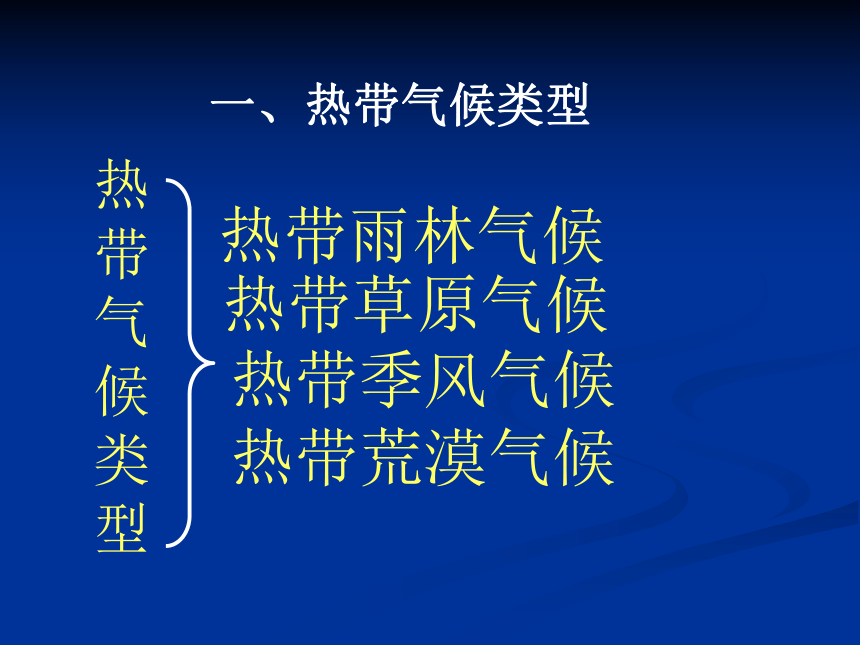 一、热带气候类型

热带气候类型

热带雨林气候
热带草原气候
热带季风气候
热带荒漠气候